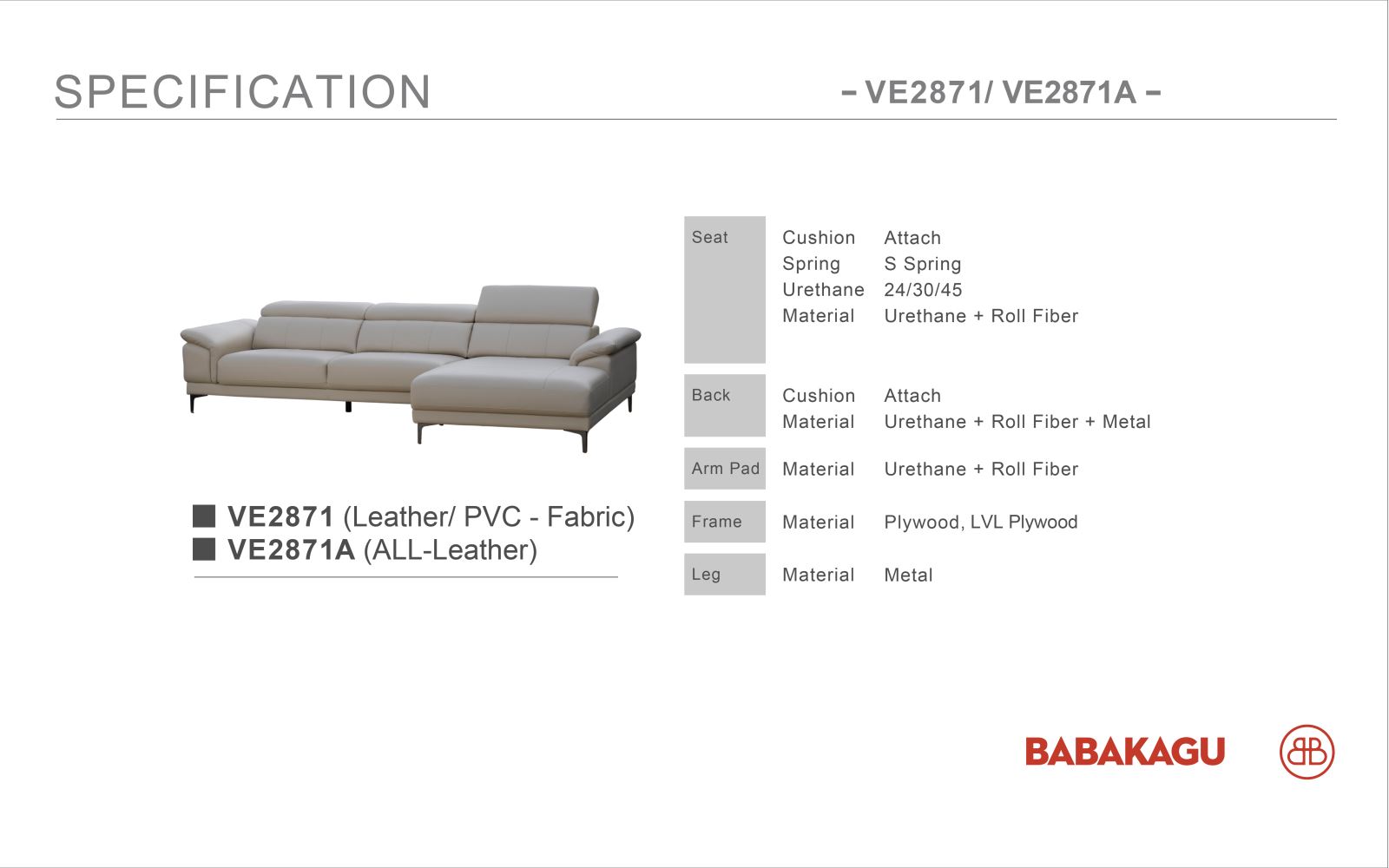 SPECIFICATION

- VE2871/ VE2871A -

■ VE2871 (Leather/ PVC - Fabric)
■ VE2871A (ALL-Leather)

| | | |
|---|---|---|
| Seat | Cushion | Attach |
| | Spring | S Spring |
| | Urethane | 24/30/45 |
| | Material | Urethane + Roll Fiber |
| Back | Cushion | Attach |
| | Material | Urethane + Roll Fiber + Metal |
| Arm Pad | Material | Urethane + Roll Fiber |
| Frame | Material | Plywood, LVL Plywood |
| Leg | Material | Metal |

BABAKAGU

BB